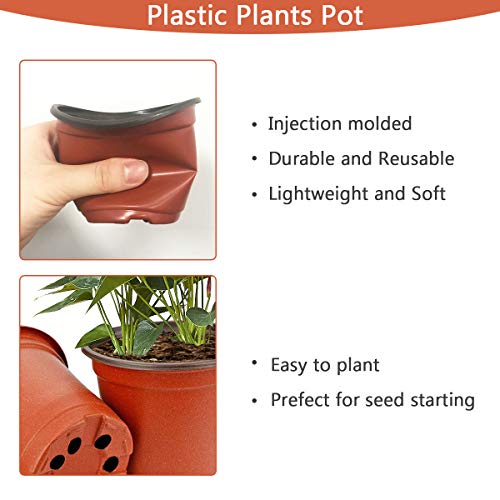 Plastic Plants Pot

• Injection molded
• Durable and Reusable
• Lightweight and Soft

• Easy to plant
• Prefect for seed starting